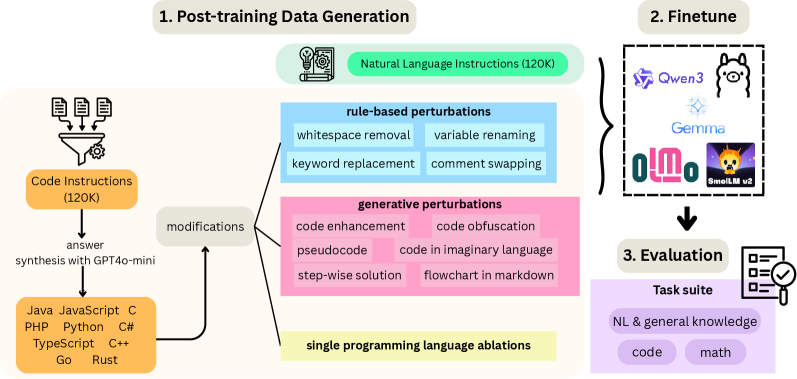 1. Post-training Data Generation

Natural Language Instructions (120K)

Code Instructions (120K)

answer synthesis with GPT4o-mini

Java JavaScript C
PHP Python C#
TypeScript C++
Go Rust

modifications

rule-based perturbations
whitespace removal
variable renaming
keyword replacement
comment swapping

generative perturbations
code enhancement
code obfuscation
pseudocode
code in imaginary language
step-wise solution
flowchart in markdown

single programming language ablations

2. Finetune

Qwen3
Gemma
OLMo
SmolLM v2

3. Evaluation

Task suite
NL & general knowledge
code
math